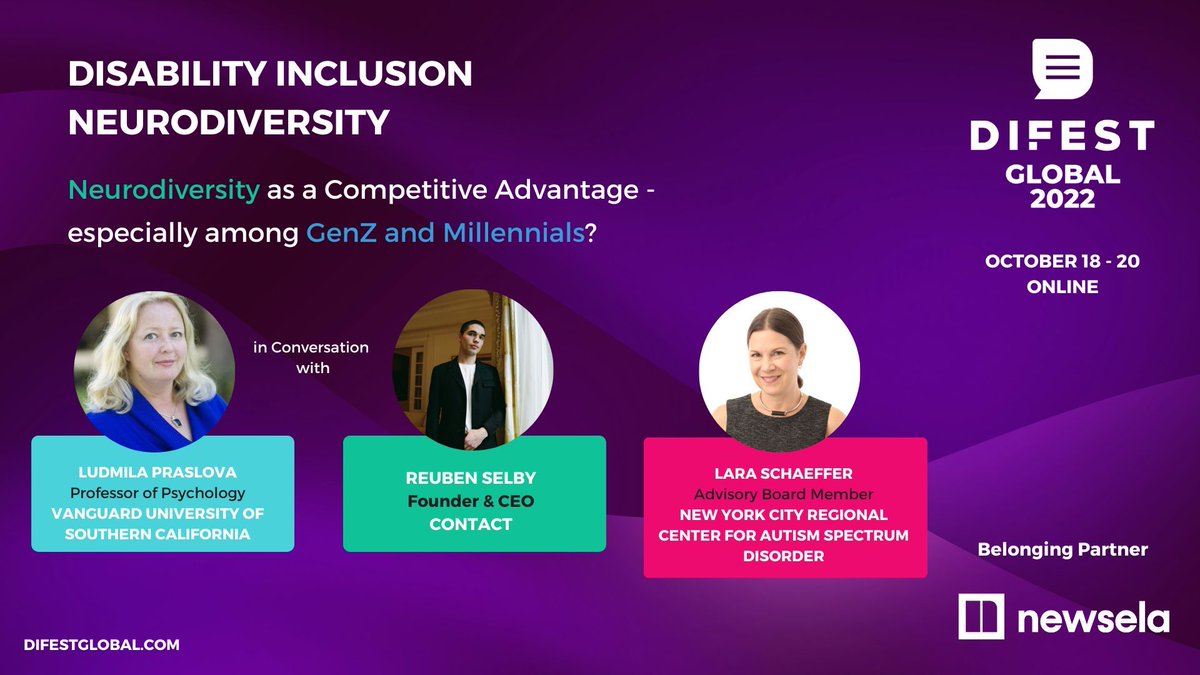 DISABILITY INCLUSION
NEURODIVERSITY

Neurodiversity as a Competitive Advantage - especially among GenZ and Millennials?

DIFEST
GLOBAL
2022

OCTOBER 18 - 20
ONLINE

in Conversation with

LUDMILA PRASLOVA
Professor of Psychology
VANGUARD UNIVERSITY OF SOUTHERN CALIFORNIA

REUBEN SELBY
Founder & CEO
CONTACT

LARA SCHAEFFER
Advisory Board Member
NEW YORK CITY REGIONAL CENTER FOR AUTISM SPECTRUM DISORDER

Belonging Partner

newsela

DIFESTGLOBAL.COM